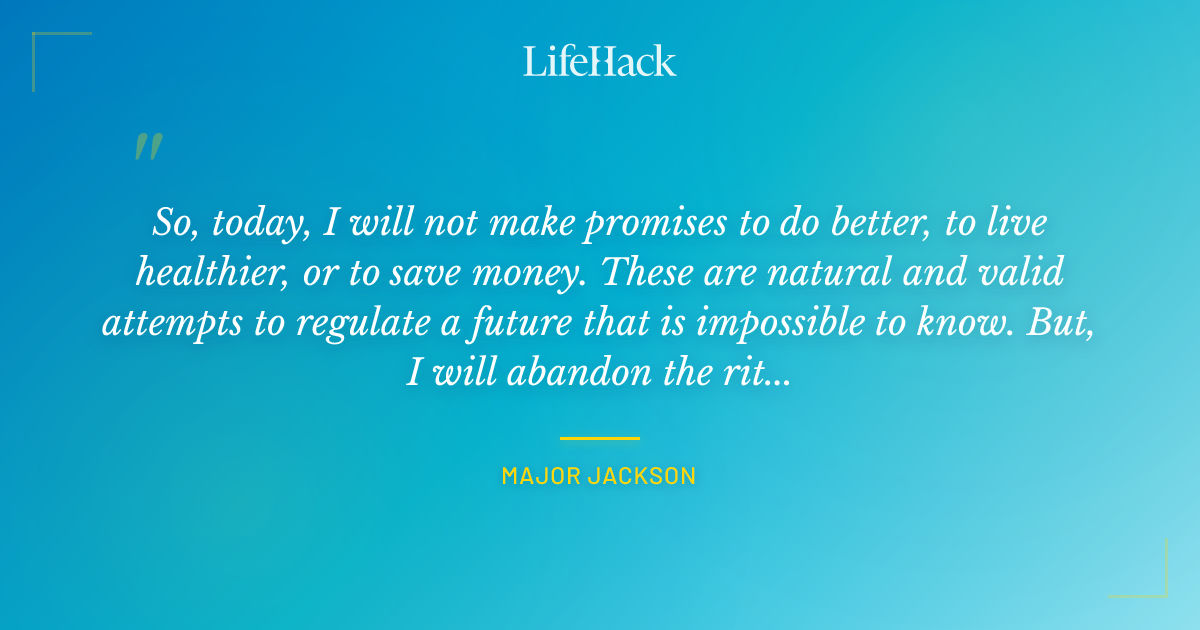 LifeHack

"

So, today, I will not make promises to do better, to live healthier, or to save money. These are natural and valid attempts to regulate a future that is impossible to know. But, I will abandon the rit...

MAJOR JACKSON